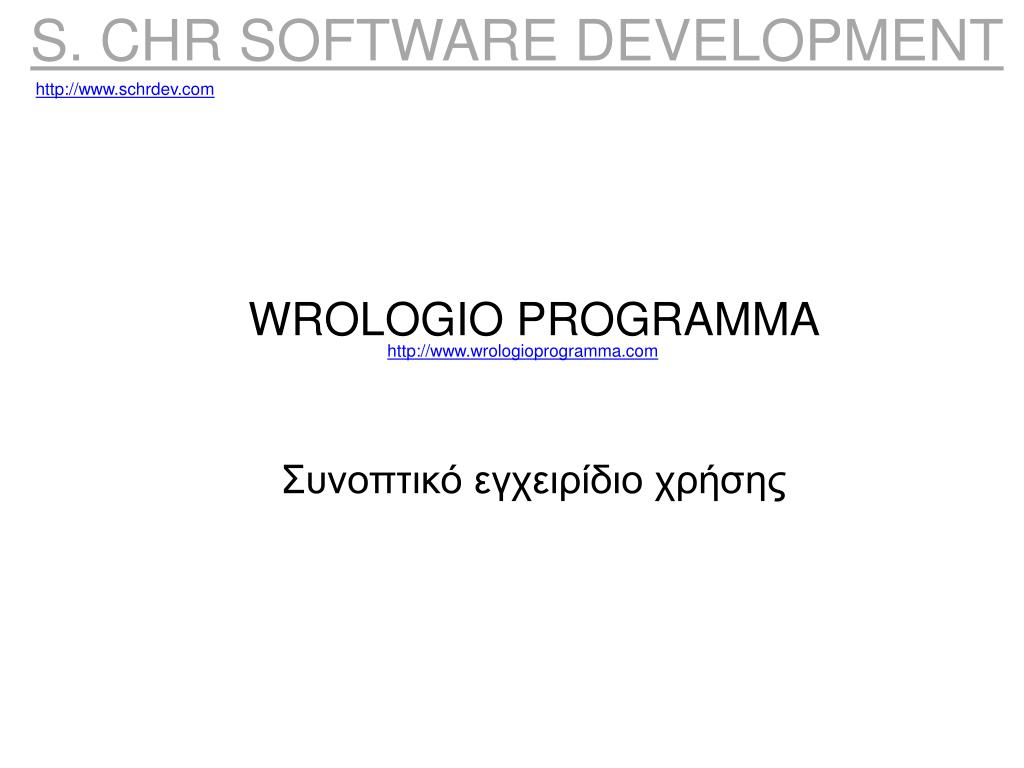 S. CHR SOFTWARE DEVELOPMENT
http://www.schrdev.com

WROLOGIO PROGRAMMA
http://www.wrologioprogramma.com

Συνοπτικό εγχειρίδιο χρήσης